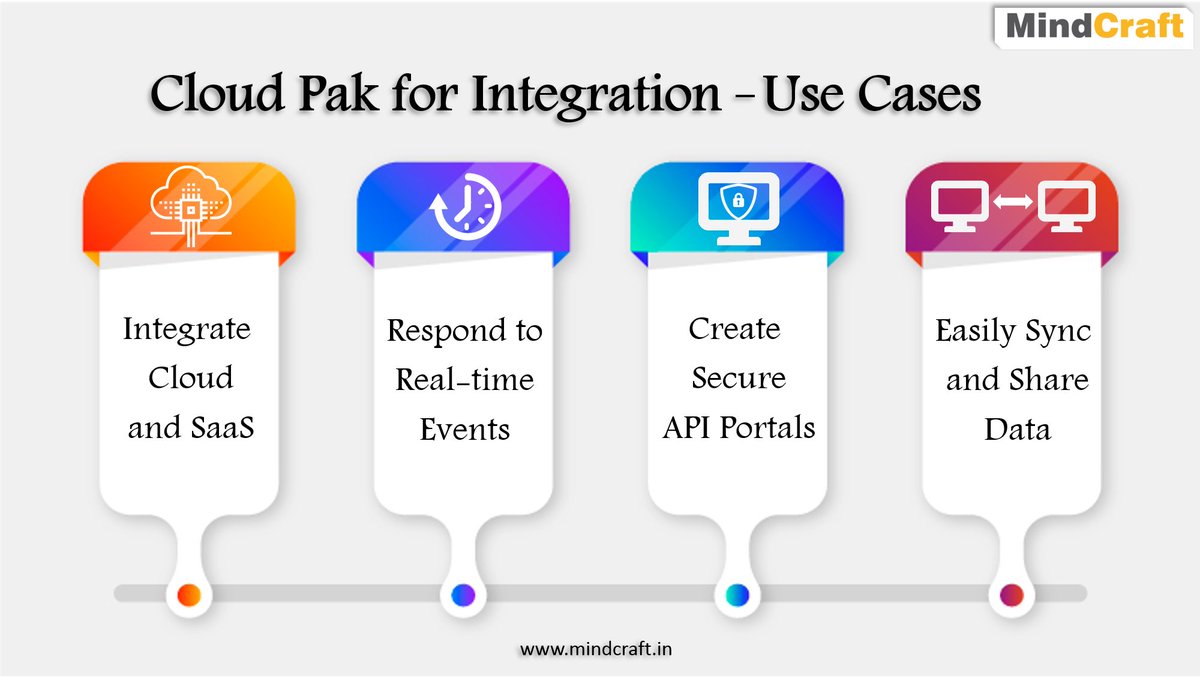 MindCraft

Cloud Pak for Integration - Use Cases

Integrate Cloud and SaaS

Respond to Real-time Events

Create Secure API Portals

Easily Sync and Share Data

www.mindcraft.in